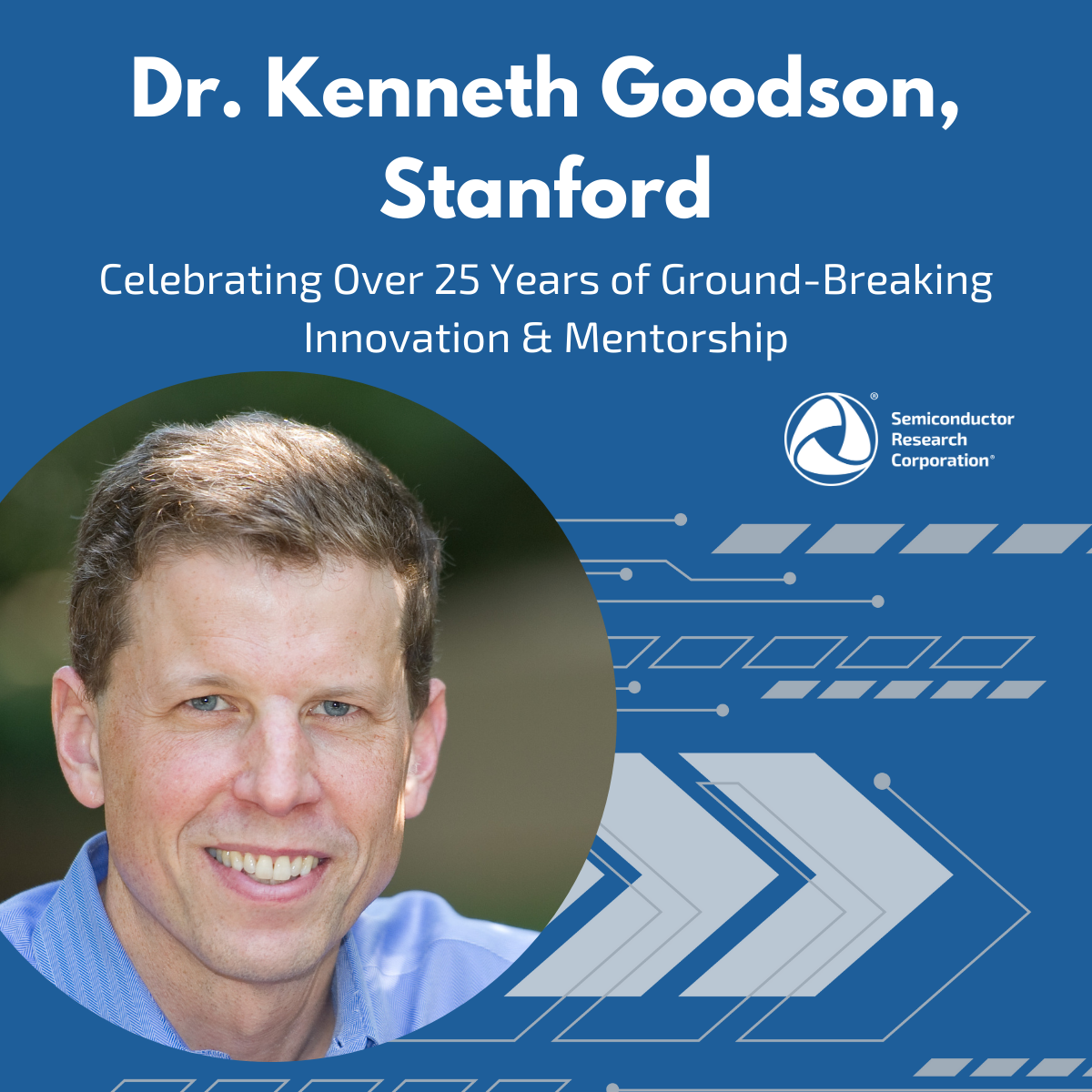 Dr. Kenneth Goodson, Stanford

Celebrating Over 25 Years of Ground-Breaking Innovation & Mentorship

Semiconductor Research Corporation®